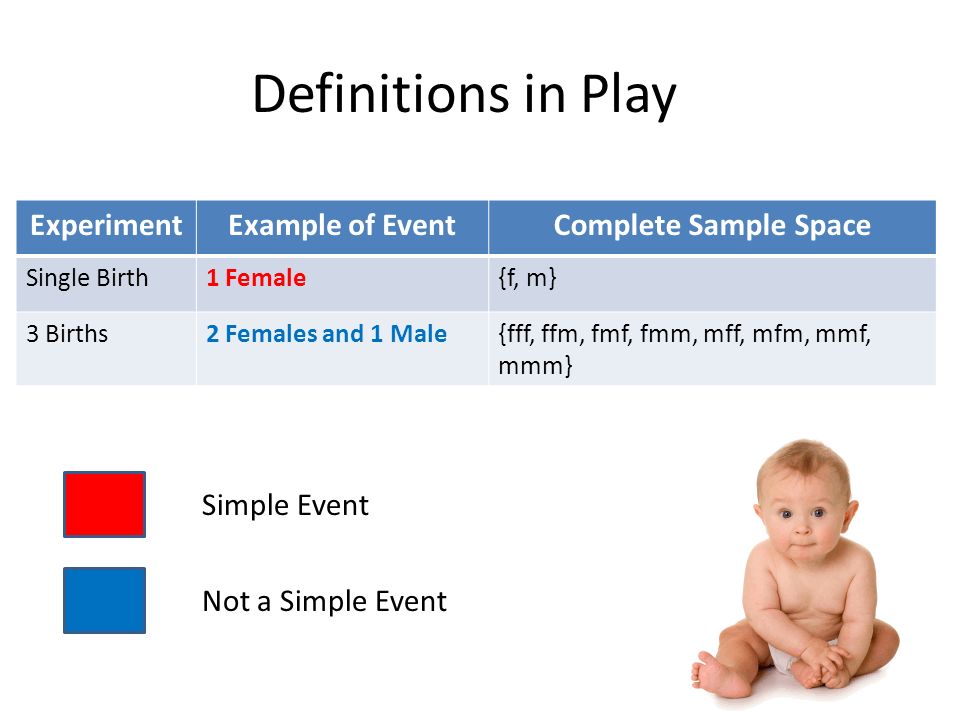 Definitions in Play

| Experiment | Example of Event | Complete Sample Space |
|---|---|---|
| Single Birth | 1 Female | {f, m} |
| 3 Births | 2 Females and 1 Male | {fff, ffm, fmf, fmm, mff, mfm, mmf, mmm} |

Simple Event

Not a Simple Event